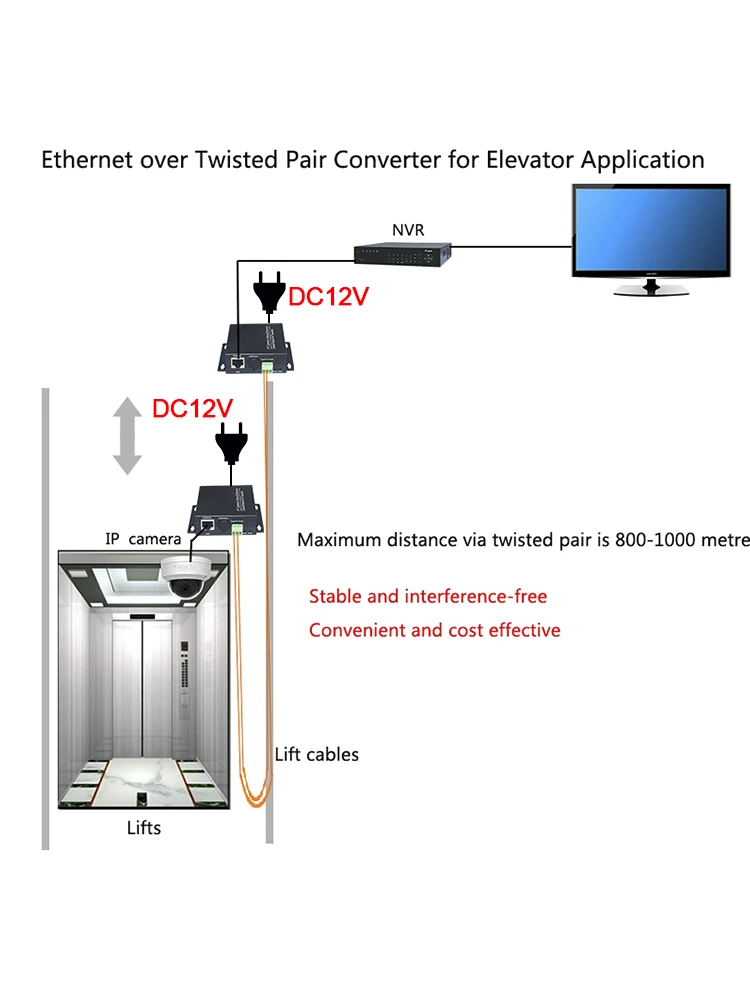 Ethernet over Twisted Pair Converter for Elevator Application

NVR

DC12V

DC12V

IP camera

Maximum distance via twisted pair is 800-1000 metre

Stable and interference-free

Convenient and cost effective

Lift cables

Lifts